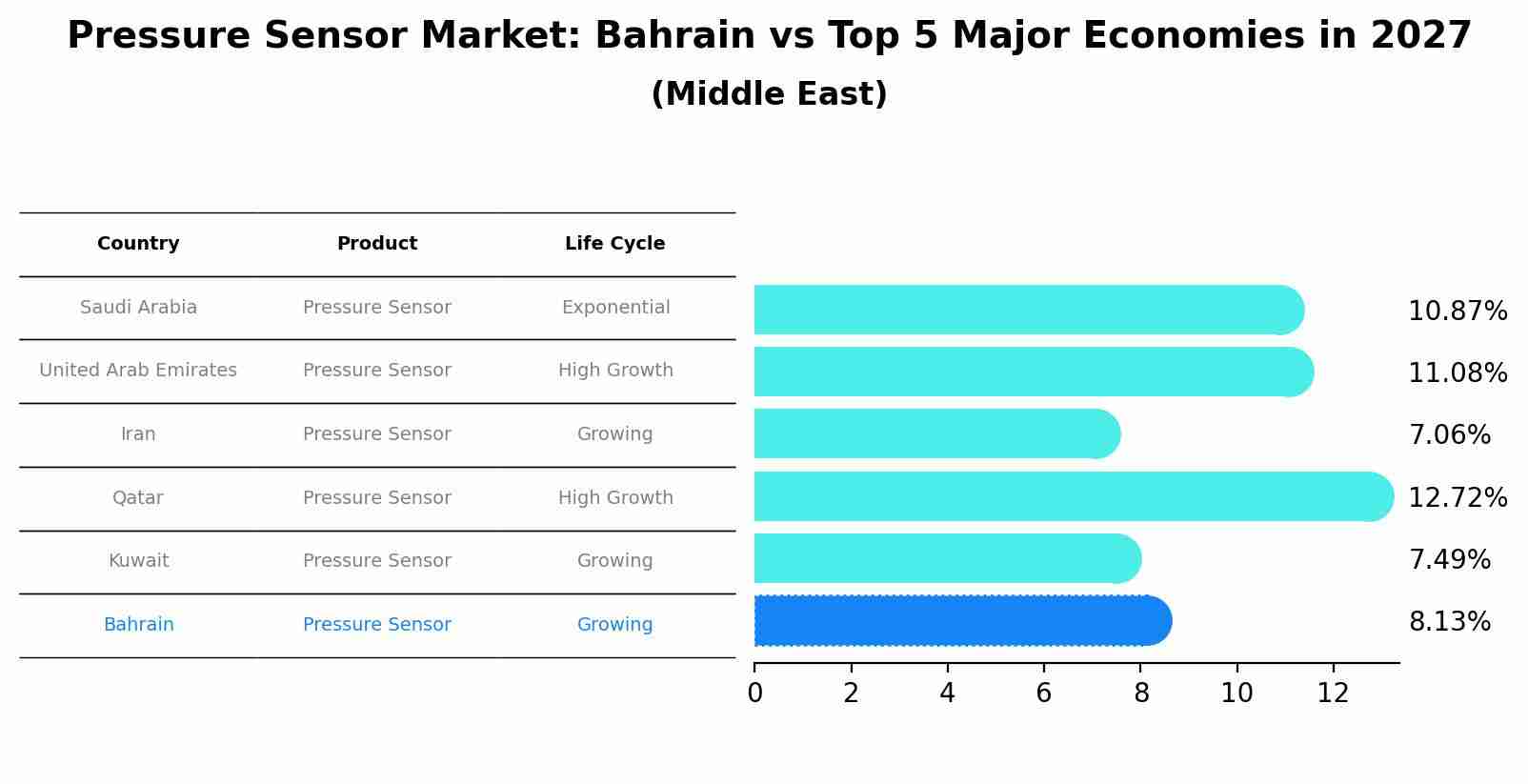 Pressure Sensor Market: Bahrain vs Top 5 Major Economies in 2027
(Middle East)

| Country | Product | Life Cycle |
|---|---|---|
| Saudi Arabia | Pressure Sensor | Exponential |
| United Arab Emirates | Pressure Sensor | High Growth |
| Iran | Pressure Sensor | Growing |
| Qatar | Pressure Sensor | High Growth |
| Kuwait | Pressure Sensor | Growing |
| Bahrain | Pressure Sensor | Growing |

10.87%
11.08%
7.06%
12.72%
7.49%
8.13%

0 2 4 6 8 10 12